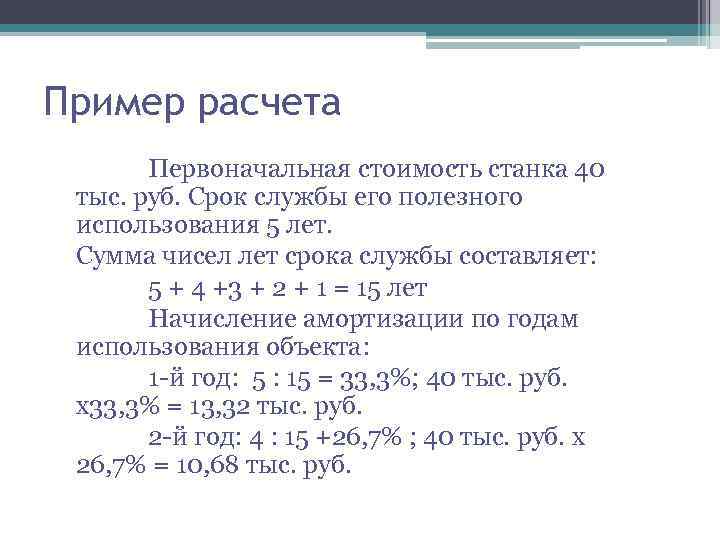 Пример расчета

Первоначальная стоимость станка 40 тыс. руб. Срок службы его полезного использования 5 лет.

Сумма чисел лет срока службы составляет:

5 + 4 +3 + 2 + 1 = 15 лет

Начисление амортизации по годам использования объекта:

1-й год: 5 : 15 = 33,3%; 40 тыс. руб. х33,3% = 13,32 тыс. руб.

2-й год: 4 : 15 +26,7% ; 40 тыс. руб. х 26,7% = 10,68 тыс. руб.